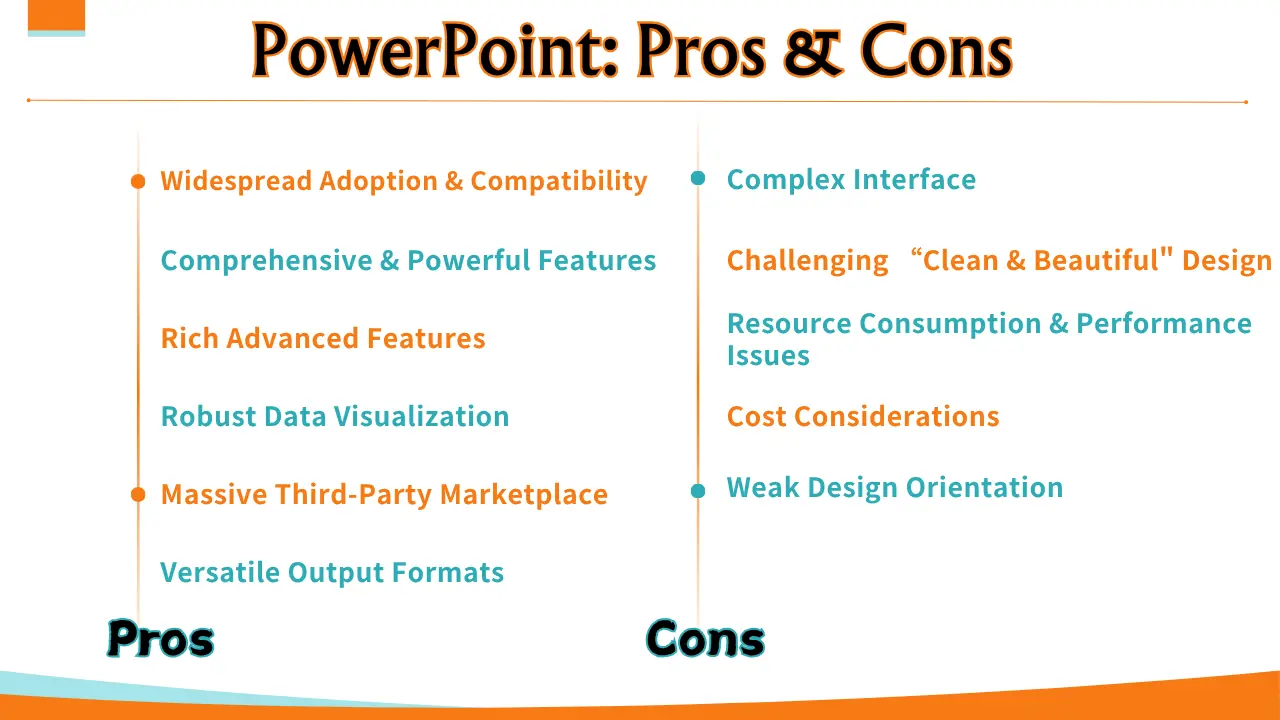 PowerPoint: Pros & Cons

Widespread Adoption & Compatibility

Comprehensive & Powerful Features

Rich Advanced Features

Robust Data Visualization

Massive Third-Party Marketplace

Versatile Output Formats

Pros

Complex Interface

Challenging “Clean & Beautiful" Design

Resource Consumption & Performance Issues

Cost Considerations

Weak Design Orientation

Cons